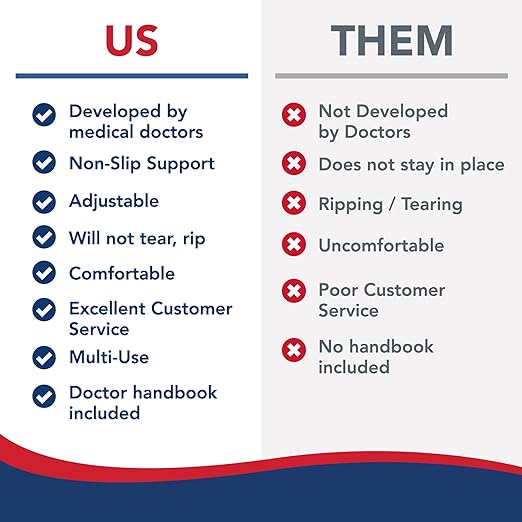 US

Developed by medical doctors

Non-Slip Support

Adjustable

Will not tear, rip

Comfortable

Excellent Customer Service

Multi-Use

Doctor handbook included

THEM

Not Developed by Doctors

Does not stay in place

Ripping / Tearing

Uncomfortable

Poor Customer Service

No handbook included